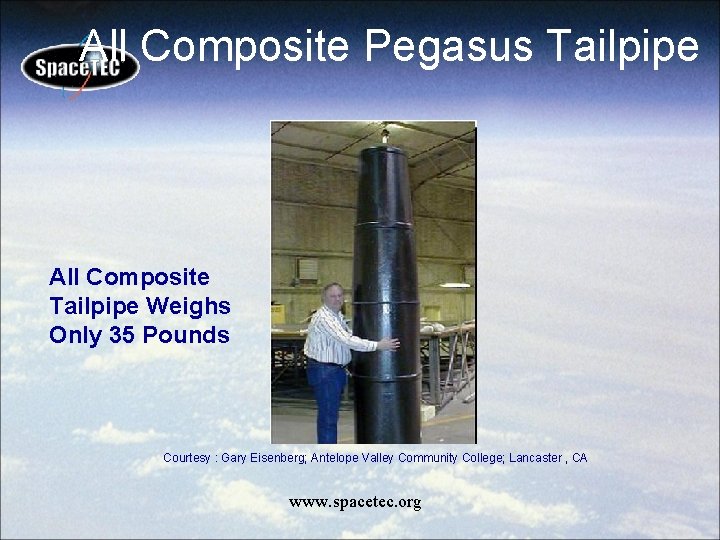 SpaceTEC

All Composite Pegasus Tailpipe

All Composite Tailpipe Weighs Only 35 Pounds

Courtesy : Gary Eisenberg; Antelope Valley Community College; Lancaster , CA

www.spacetec.org